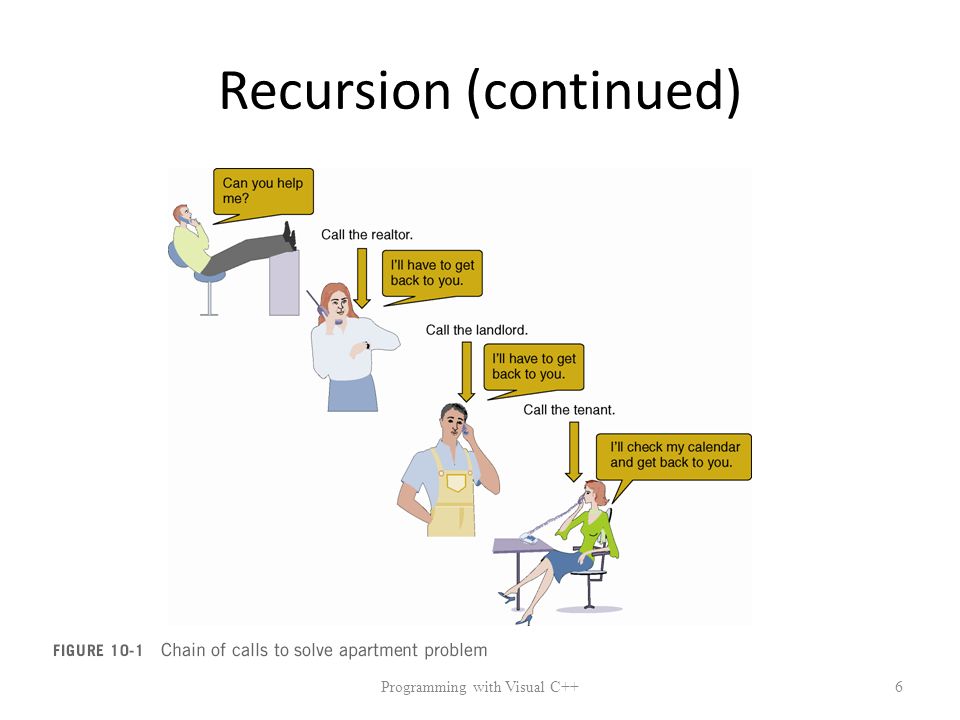 Recursion (continued)

Can you help me?

Call the realtor.

I'll have to get back to you.

Call the landlord.

I'll have to get back to you.

Call the tenant.

I'll check my calendar and get back to you.

FIGURE 10-1 Chain of calls to solve apartment problem

Programming with Visual C++

6